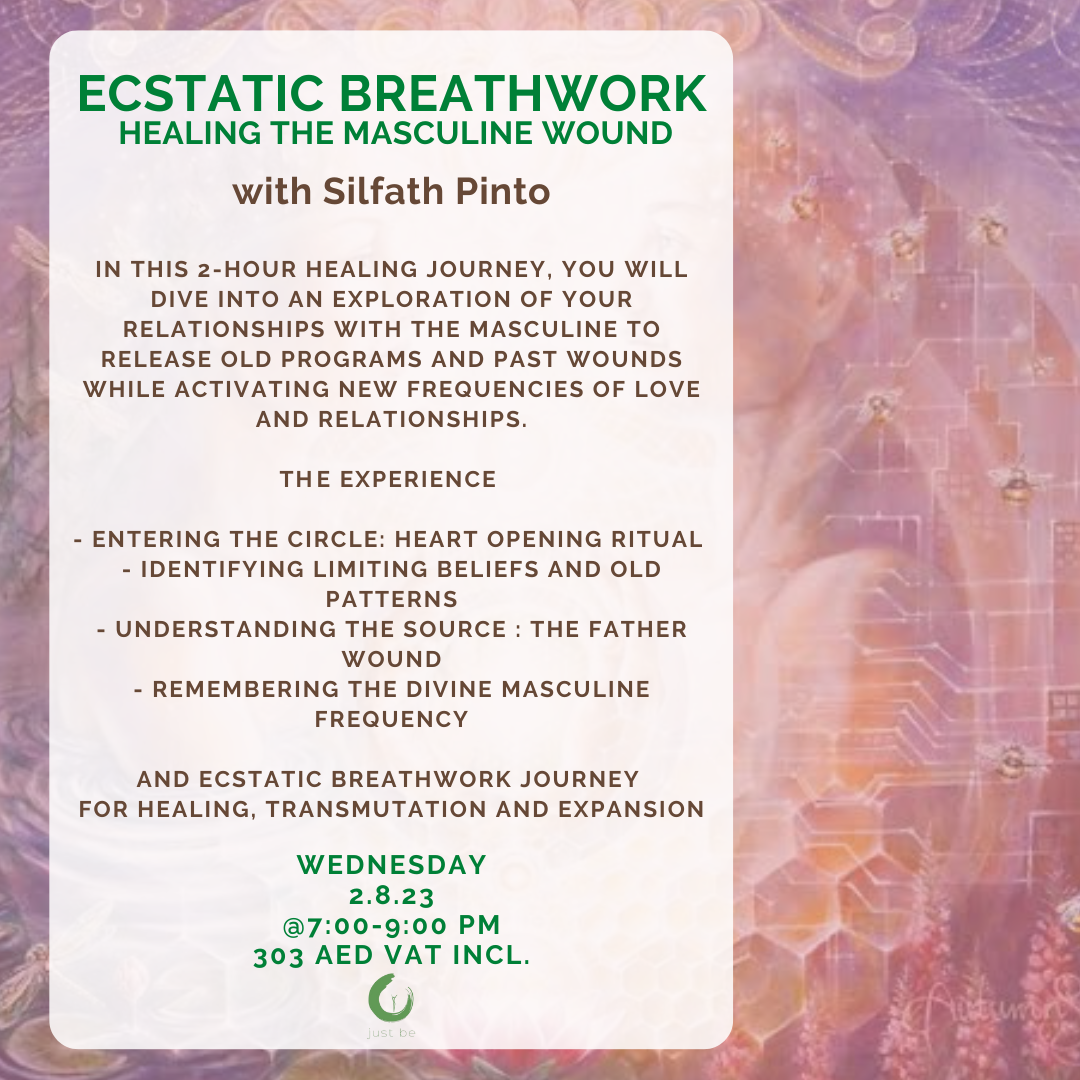 ECSTATIC BREATHWORK
HEALING THE MASCULINE WOUND

with Silfath Pinto

IN THIS 2-HOUR HEALING JOURNEY, YOU WILL DIVE INTO AN EXPLORATION OF YOUR RELATIONSHIPS WITH THE MASCULINE TO RELEASE OLD PROGRAMS AND PAST WOUNDS WHILE ACTIVATING NEW FREQUENCIES OF LOVE AND RELATIONSHIPS.

THE EXPERIENCE

- ENTERING THE CIRCLE: HEART OPENING RITUAL
- IDENTIFYING LIMITING BELIEFS AND OLD PATTERNS
- UNDERSTANDING THE SOURCE : THE FATHER WOUND
- REMEMBERING THE DIVINE MASCULINE FREQUENCY

AND ECSTATIC BREATHWORK JOURNEY
FOR HEALING, TRANSMUTATION AND EXPANSION

WEDNESDAY
2.8.23
@7:00-9:00 PM
303 AED VAT INCL.

just be

Autumn